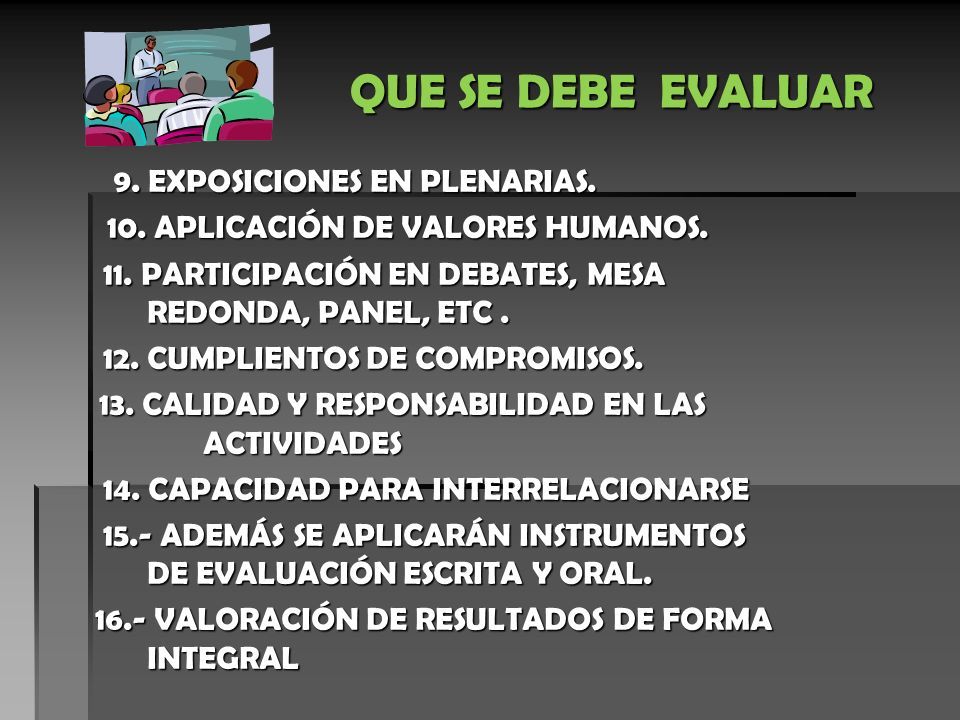 QUE SE DEBE EVALUAR

9. EXPOSICIONES EN PLENARIAS.

10. APLICACIÓN DE VALORES HUMANOS.

11. PARTICIPACIÓN EN DEBATES, MESA REDONDA, PANEL, ETC .

12. CUMPLIENTOS DE COMPROMISOS.

13. CALIDAD Y RESPONSABILIDAD EN LAS ACTIVIDADES

14. CAPACIDAD PARA INTERRELACIONARSE

15.- ADEMÁS SE APLICARÁN INSTRUMENTOS DE EVALUACIÓN ESCRITA Y ORAL.

16.- VALORACIÓN DE RESULTADOS DE FORMA INTEGRAL